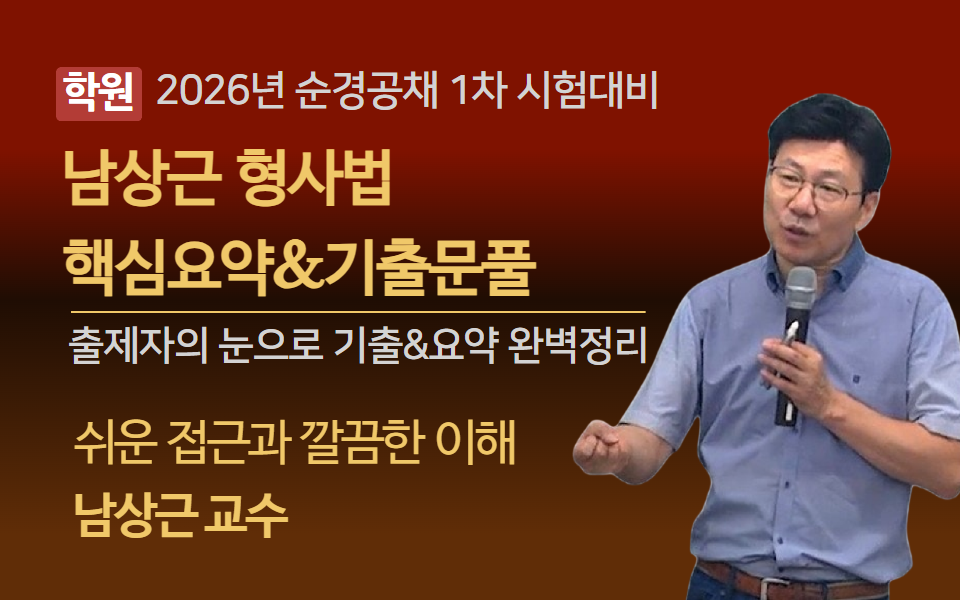 학원 2026년 순경공채 1차 시험대비

남상근 형사법
핵심요약&기출문풀

출제자의 눈으로 기출&요약 완벽정리

쉬운 접근과 깔끔한 이해
남상근 교수